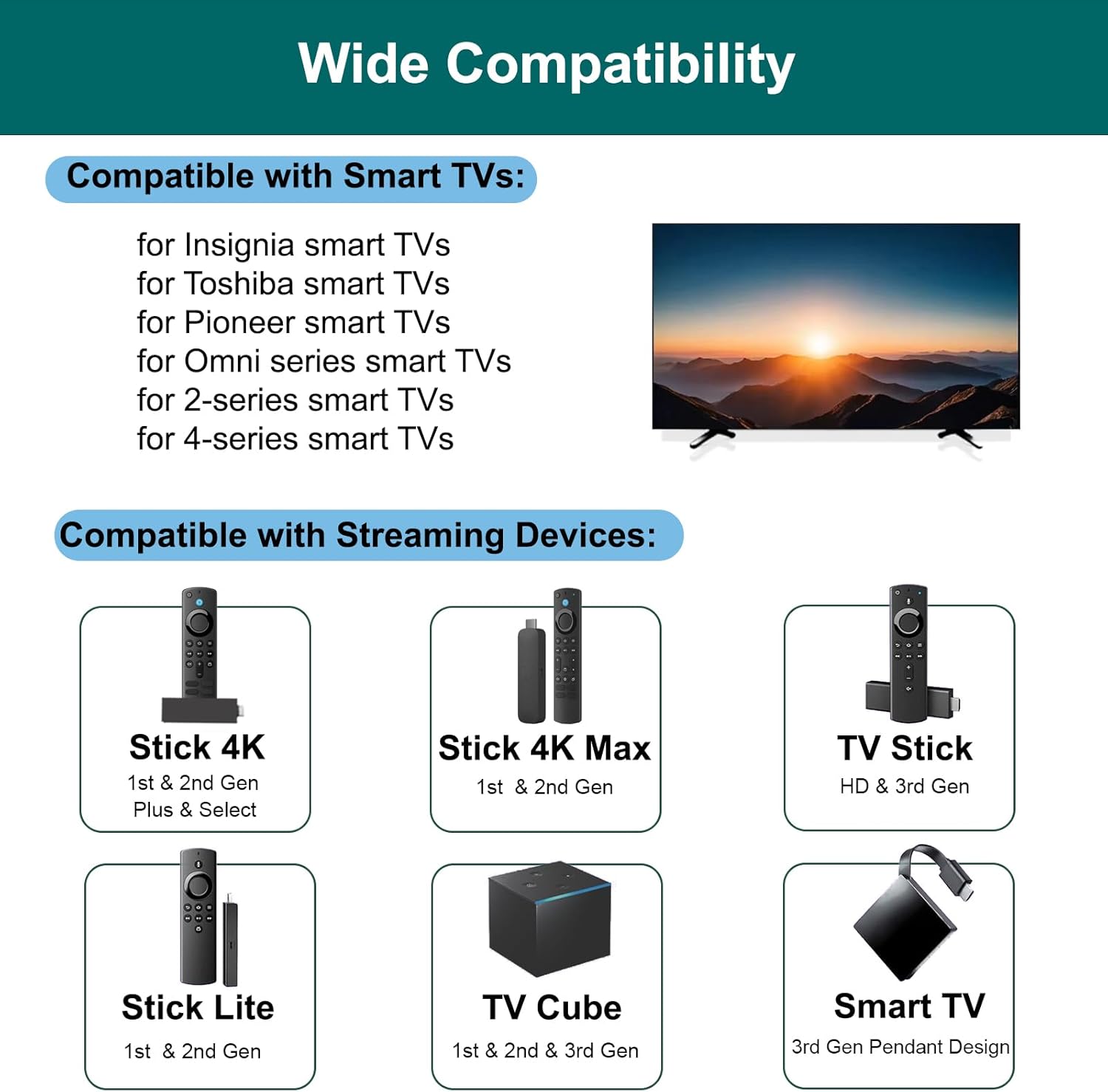 Wide Compatibility

Compatible with Smart TVs:

for Insignia smart TVs
for Toshiba smart TVs
for Pioneer smart TVs
for Omni series smart TVs
for 2-series smart TVs
for 4-series smart TVs

Compatible with Streaming Devices:

Stick 4K
1st & 2nd Gen
Plus & Select

Stick 4K Max
1st & 2nd Gen

TV Stick
HD & 3rd Gen

Stick Lite
1st & 2nd Gen

TV Cube
1st & 2nd & 3rd Gen

Smart TV
3rd Gen Pendant Design